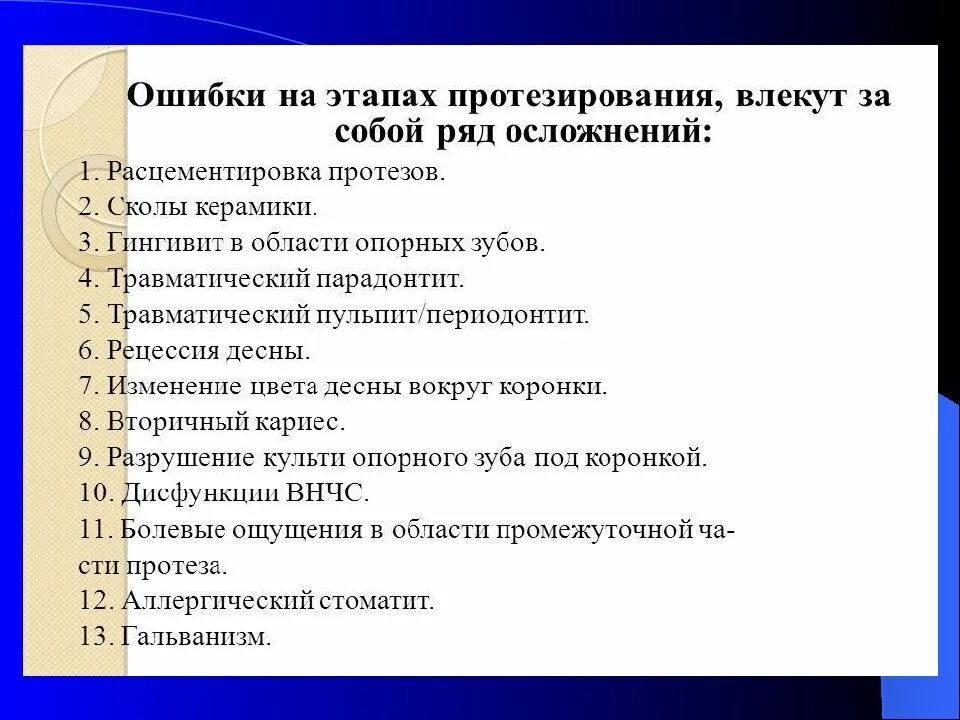 Ошибки на этапах протезирования, влекут за собой ряд осложнений:

1. Расцементировка протезов.
2. Сколы керамики.
3. Гингивит в области опорных зубов.
4. Травматический парадонтит.
5. Травматический пульпит/периодонтит.
6. Рецессия десны.
7. Изменение цвета десны вокруг коронки.
8. Вторичный кариес.
9. Разрушение культи опорного зуба под коронкой.
10. Дисфункции ВНЧС.
11. Болевые ощущения в области промежуточной части протеза.
12. Аллергический стоматит.
13. Гальванизм.